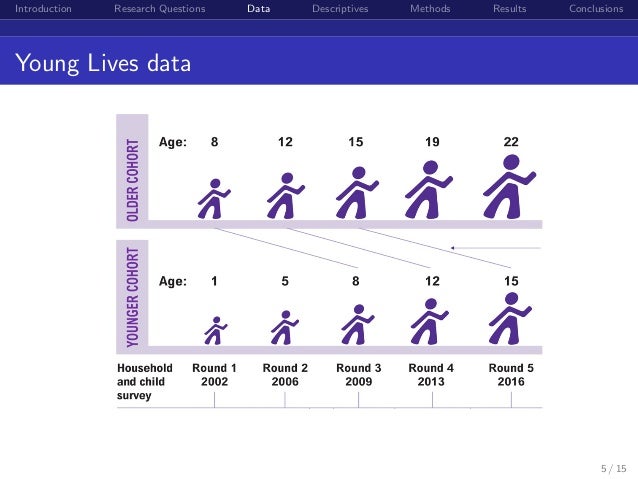 Introduction Research Questions Data Descriptives Methods Results Conclusions

Young Lives data

OLDER COHORT

Age: 8 12 15 19 22

YOUNGER COHORT

Age: 1 5 8 12 15

Household and child survey

Round 1 2002

Round 2 2006

Round 3 2009

Round 4 2013

Round 5 2016

5 / 15